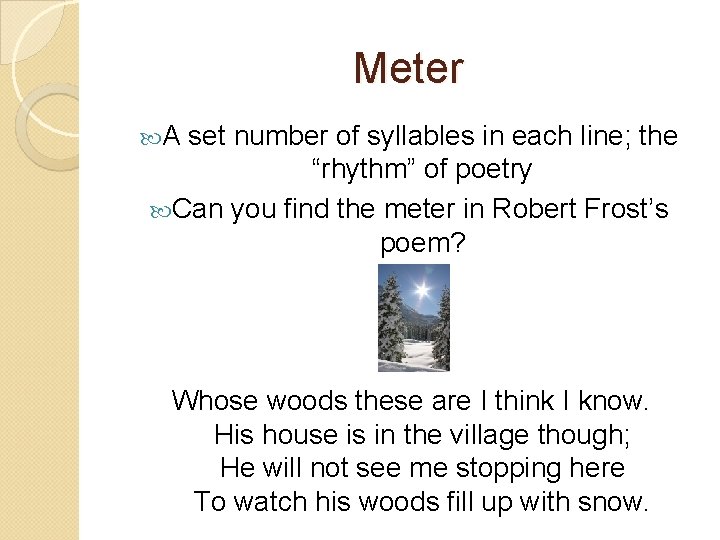 Meter

A set number of syllables in each line; the “rhythm” of poetry

Can you find the meter in Robert Frost’s poem?

Whose woods these are I think I know.
His house is in the village though;
He will not see me stopping here
To watch his woods fill up with snow.